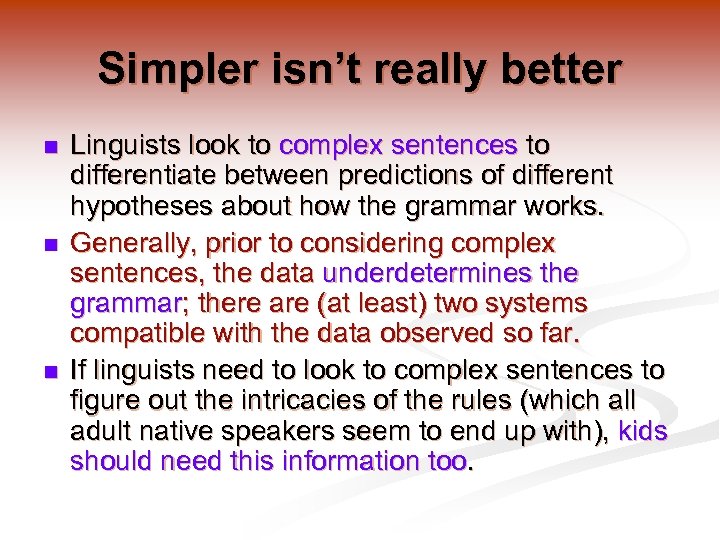 Simpler isn't really better

- Linguists look to complex sentences to differentiate between predictions of different hypotheses about how the grammar works.
- Generally, prior to considering complex sentences, the data underdetermines the grammar; there are (at least) two systems compatible with the data observed so far.
- If linguists need to look to complex sentences to figure out the intricacies of the rules (which all adult native speakers seem to end up with), kids should need this information too.